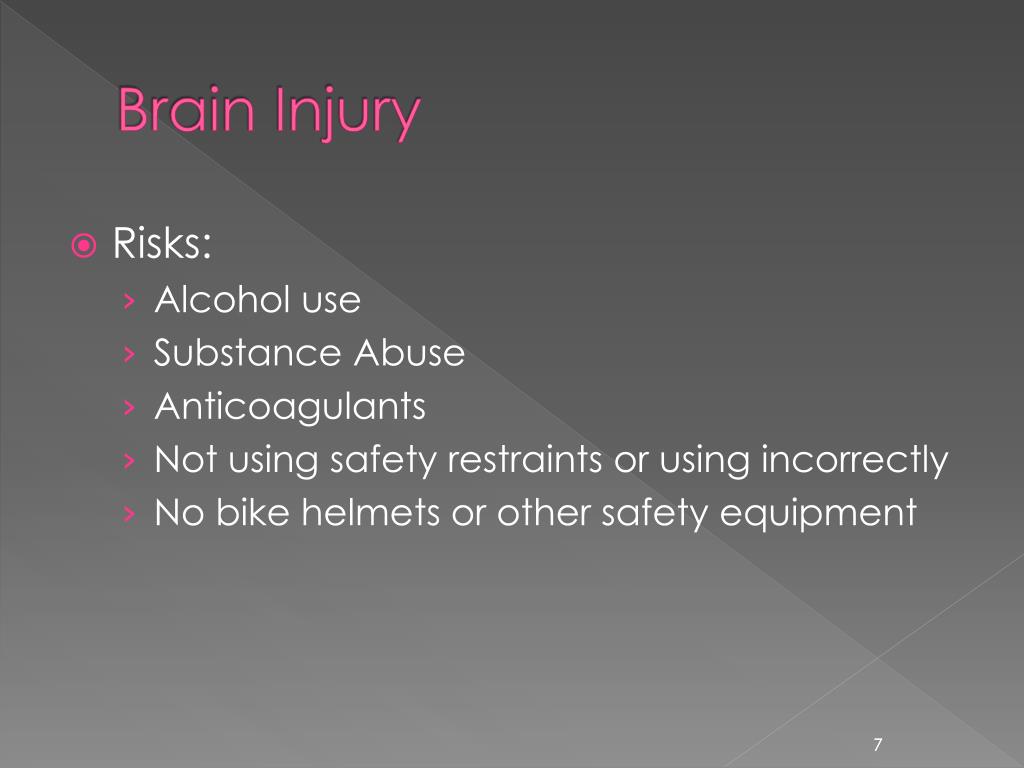 Brain Injury

Risks:
› Alcohol use
› Substance Abuse
› Anticoagulants
› Not using safety restraints or using incorrectly
› No bike helmets or other safety equipment

7